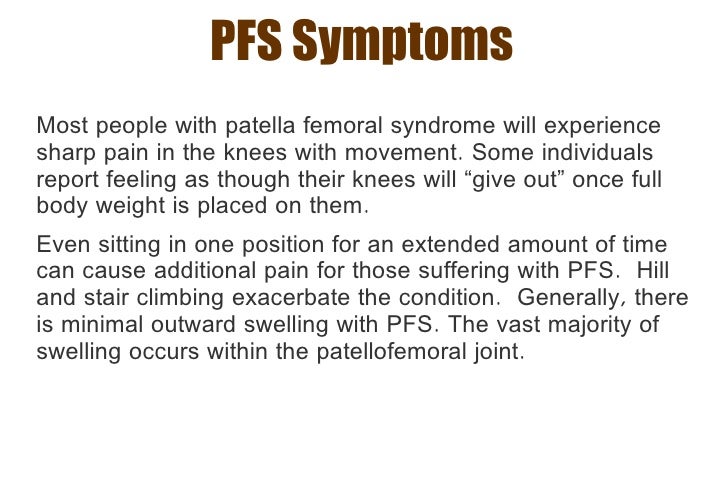 PFS Symptoms

Most people with patella femoral syndrome will experience sharp pain in the knees with movement. Some individuals report feeling as though their knees will “give out” once full body weight is placed on them.

Even sitting in one position for an extended amount of time can cause additional pain for those suffering with PFS. Hill and stair climbing exacerbate the condition. Generally, there is minimal outward swelling with PFS. The vast majority of swelling occurs within the patellofemoral joint.